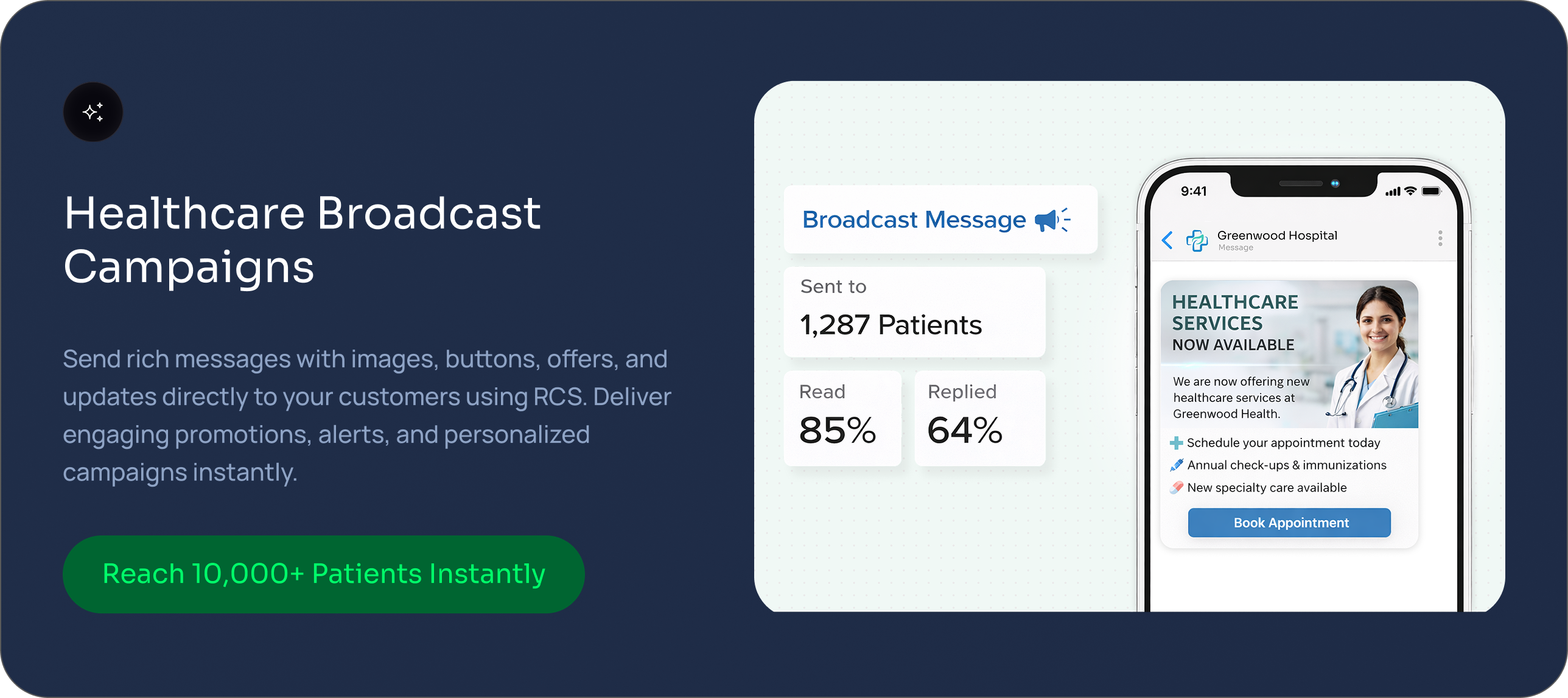 Healthcare Broadcast Campaigns

Send rich messages with images, buttons, offers, and updates directly to your customers using RCS. Deliver engaging promotions, alerts, and personalized campaigns instantly.

Reach 10,000+ Patients Instantly

Broadcast Message

Sent to
1,287 Patients

Read
85%

Replied
64%

9:41

Greenwood Hospital
Message

HEALTHCARE SERVICES
NOW AVAILABLE

We are now offering new healthcare services at Greenwood Health.

Schedule your appointment today
Annual check-ups & immunizations
New specialty care available

Book Appointment